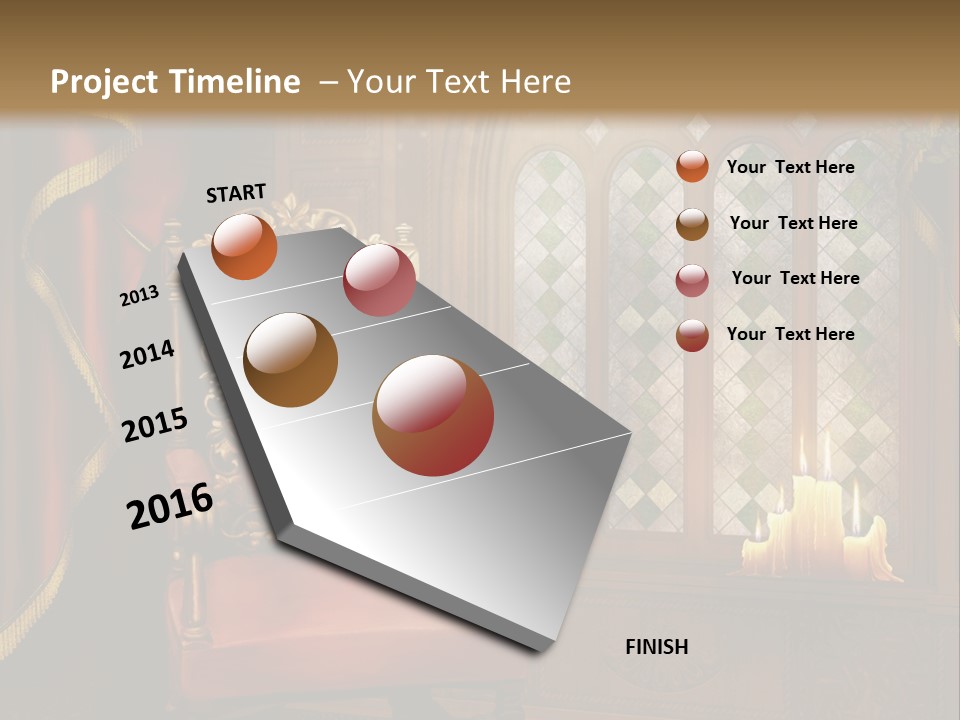 Project Timeline – Your Text Here

START

2013

2014

2015

2016

FINISH

Your Text Here

Your Text Here

Your Text Here

Your Text Here